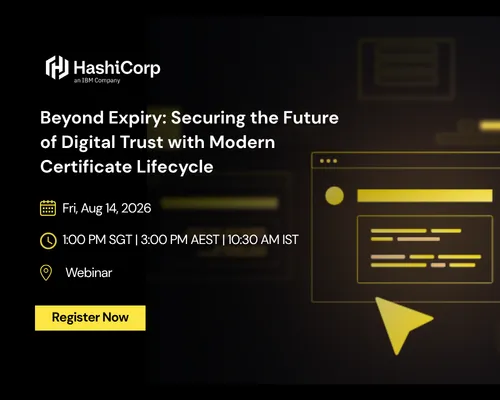 HashiCorp
an IBM Company

Beyond Expiry: Securing the Future of Digital Trust with Modern Certificate Lifecycle

Fri, Aug 14, 2026

1:00 PM SGT | 3:00 PM AEST | 10:30 AM IST

Webinar

Register Now